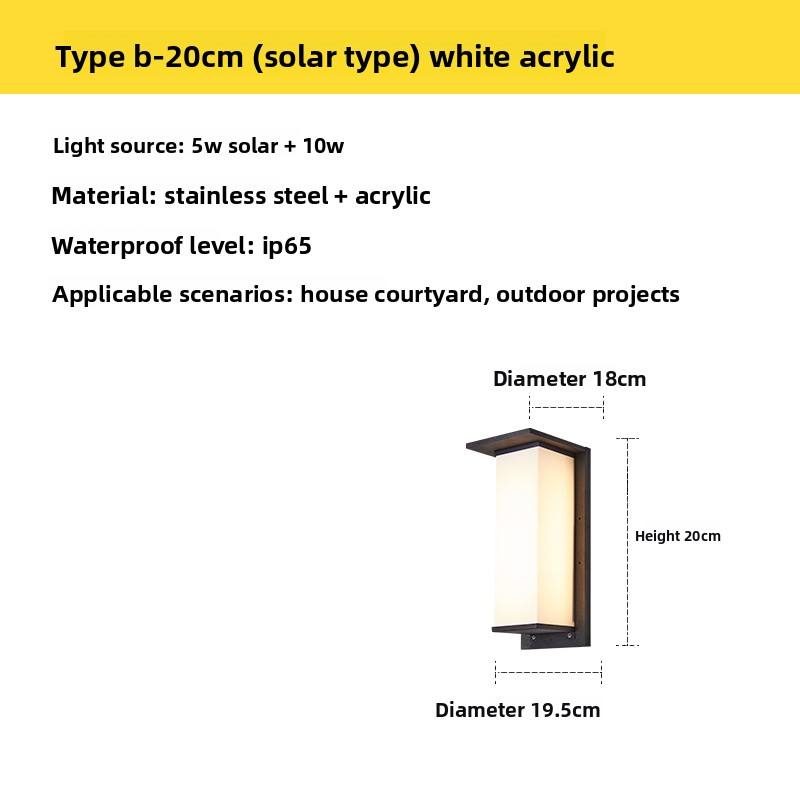 Type b-20cm (solar type) white acrylic

Light source: 5w solar + 10w

Material: stainless steel + acrylic

Waterproof level: ip65

Applicable scenarios: house courtyard, outdoor projects

Diameter 18cm

Height 20cm

Diameter 19.5cm